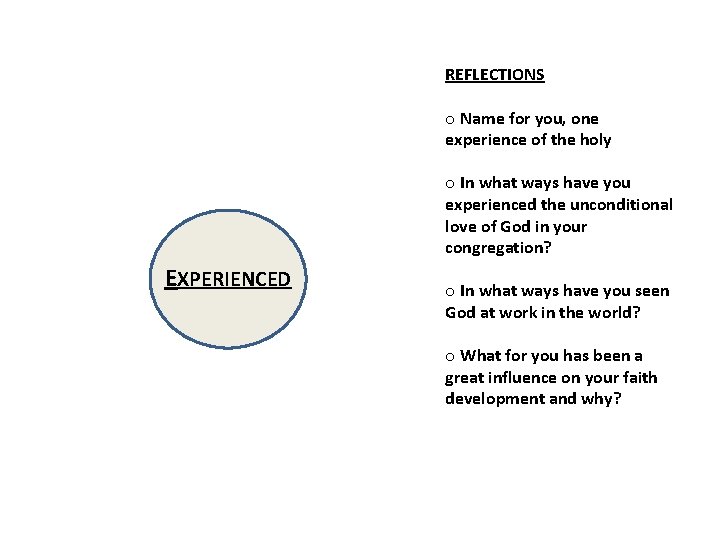 EXPERIENCED

REFLECTIONS

o Name for you, one experience of the holy

o In what ways have you experienced the unconditional love of God in your congregation?

o In what ways have you seen God at work in the world?

o What for you has been a great influence on your faith development and why?